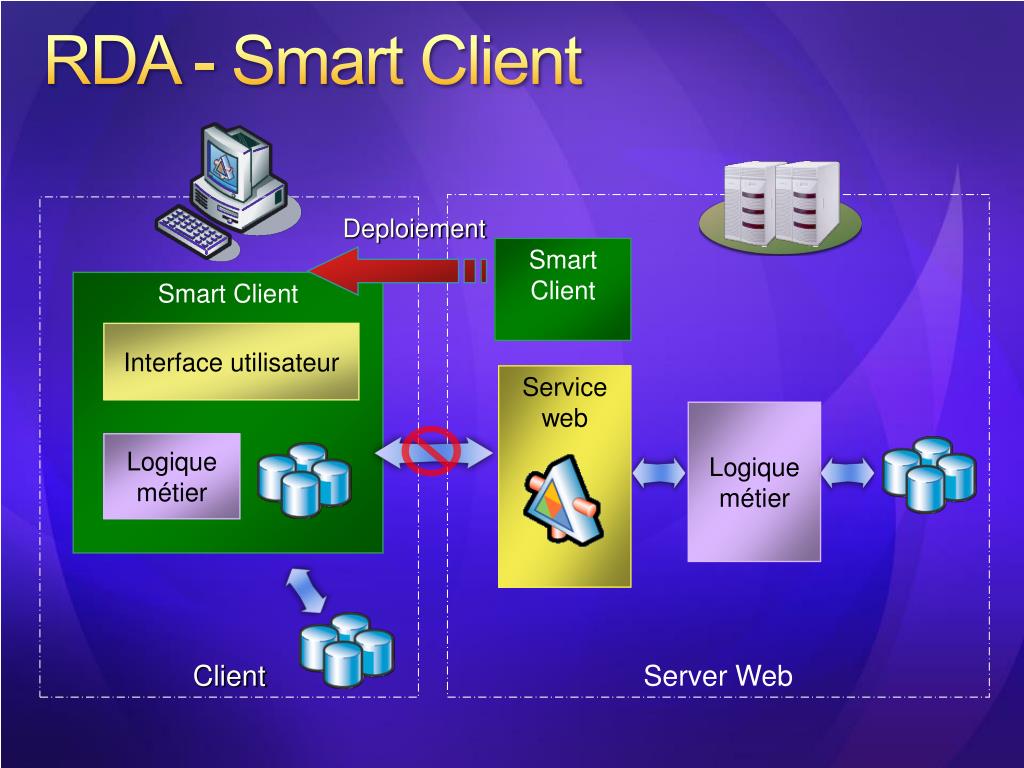 RDA - Smart Client

Deploiement

Smart Client

Smart Client

Interface utilisateur

Logique métier

Service web

Logique métier

Client

Server Web